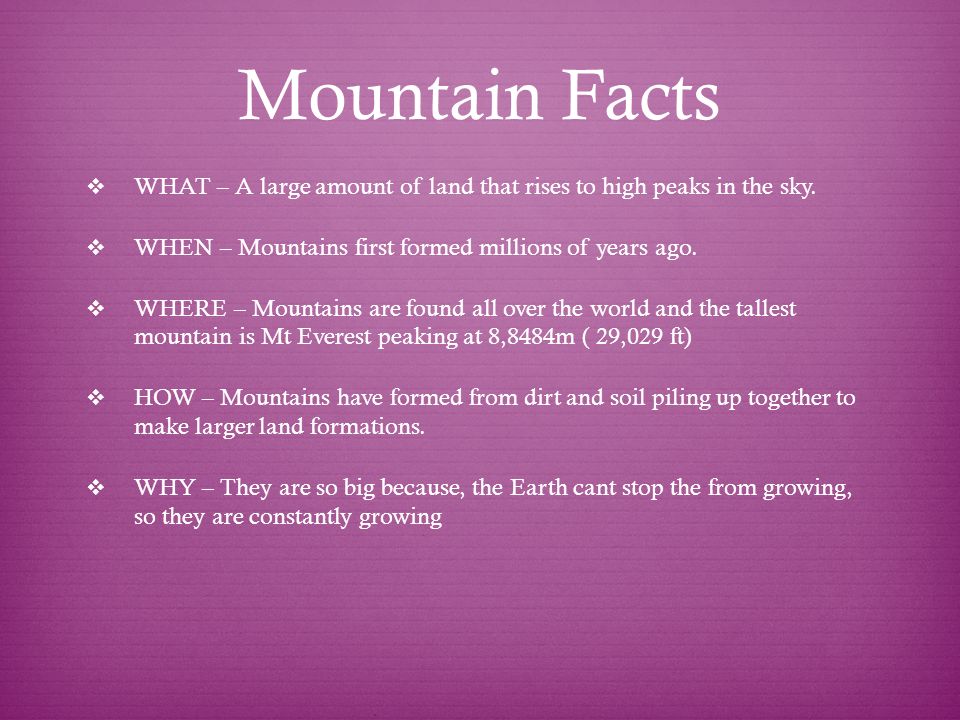 Mountain Facts

❖ WHAT – A large amount of land that rises to high peaks in the sky.

❖ WHEN – Mountains first formed millions of years ago.

❖ WHERE – Mountains are found all over the world and the tallest mountain is Mt Everest peaking at 8,8484m ( 29,029 ft)

❖ HOW – Mountains have formed from dirt and soil piling up together to make larger land formations.

❖ WHY – They are so big because, the Earth cant stop the from growing, so they are constantly growing